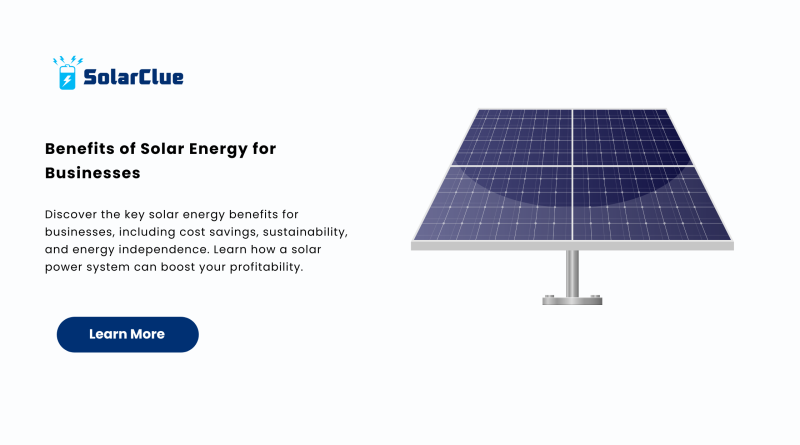 SolarClue

Benefits of Solar Energy for Businesses

Discover the key solar energy benefits for businesses, including cost savings, sustainability, and energy independence. Learn how a solar power system can boost your profitability.

Learn More